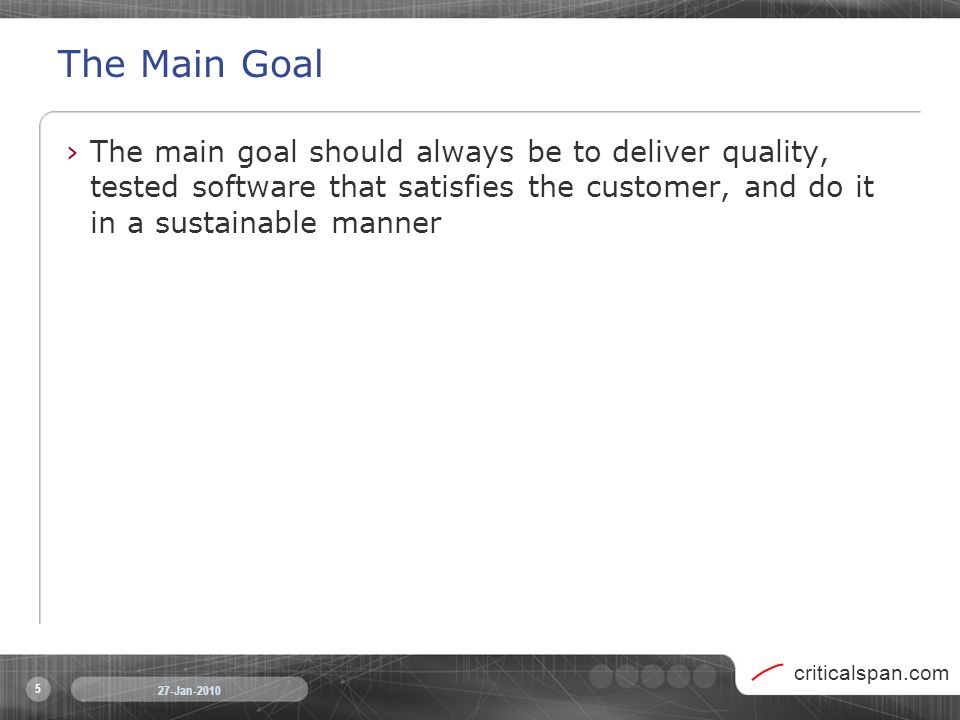 The Main Goal

› The main goal should always be to deliver quality, tested software that satisfies the customer, and do it in a sustainable manner

5

27-Jan-2010

criticalspan.com